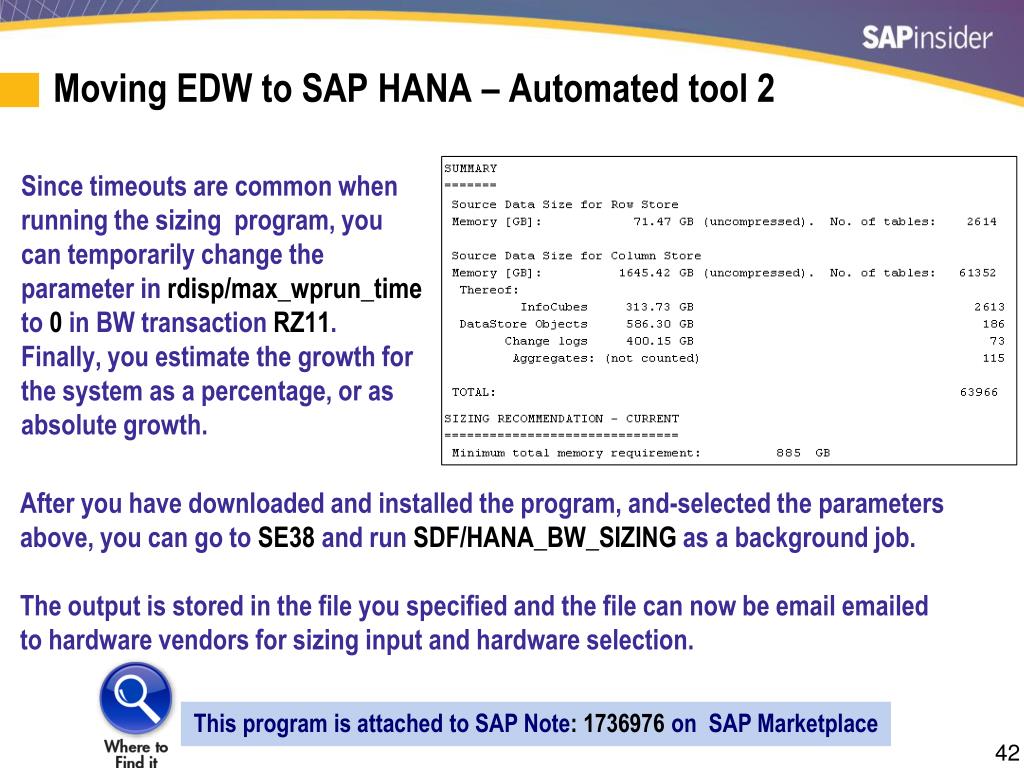 SAPinsider

Moving EDW to SAP HANA – Automated tool 2

Since timeouts are common when running the sizing program, you can temporarily change the parameter in rdisp/max_wprun_time to 0 in BW transaction RZ11. Finally, you estimate the growth for the system as a percentage, or as absolute growth.

SUMMARY
=======
Source Data Size for Row Store
Memory [GB]: 71.47 GB (uncompressed). No. of tables: 2614

Source Data Size for Column Store
Memory [GB]: 1645.42 GB (uncompressed). No. of tables: 61352
Thereof:
InfoCubes 313.73 GB 2613
DataStore Objects 586.30 GB 186
Change logs 400.15 GB 73
Aggregates: (not counted) 115

TOTAL: 63966

SIZING RECOMMENDATION - CURRENT
===============================
Minimum total memory requirement: 885 GB

After you have downloaded and installed the program, and-selected the parameters above, you can go to SE38 and run SDF/HANA_BW_SIZING as a background job.

The output is stored in the file you specified and the file can now be email emailed to hardware vendors for sizing input and hardware selection.

Where to Find it

This program is attached to SAP Note: 1736976 on SAP Marketplace

42